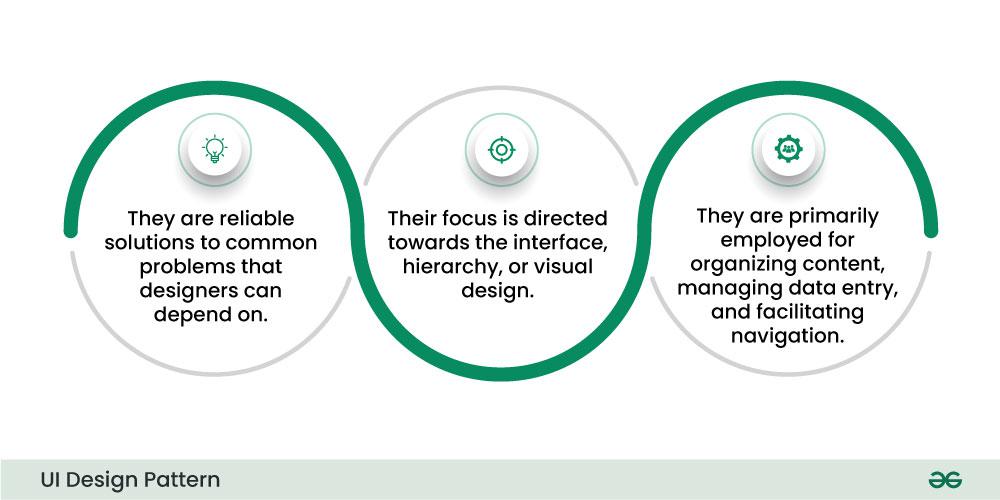 They are reliable solutions to common problems that designers can depend on.

Their focus is directed towards the interface, hierarchy, or visual design.

They are primarily employed for organizing content, managing data entry, and facilitating navigation.

UI Design Pattern